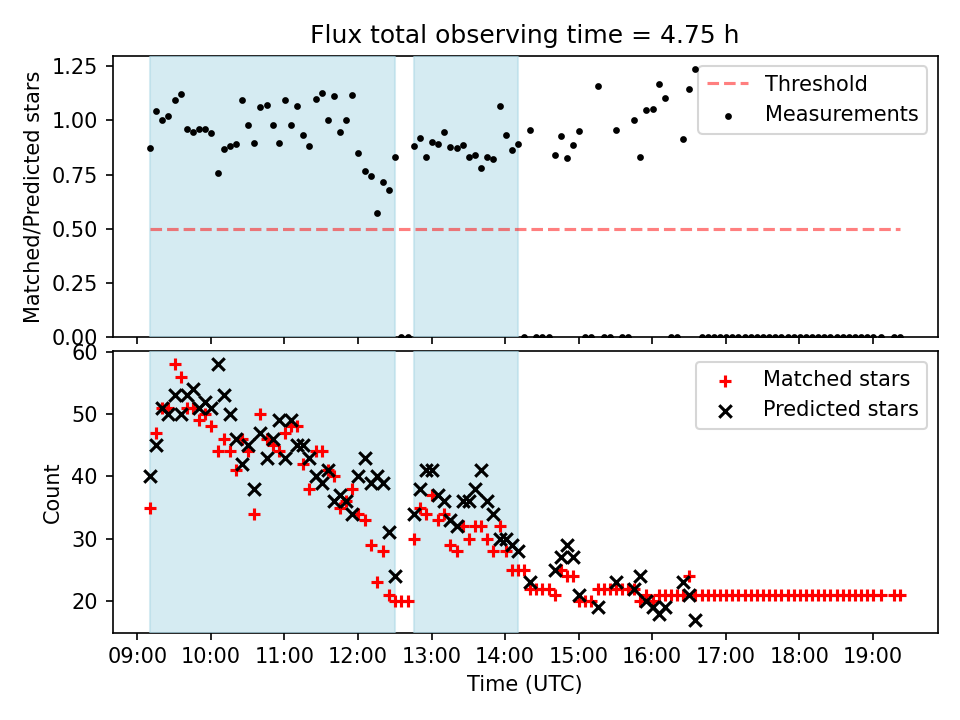 Flux total observing time = 4.75 h

Matched/Predicted stars

1.25
1.00
0.75
0.50
0.25
0.00

Threshold
Measurements

Count

60
50
40
30
20

Matched stars
Predicted stars

09:00 10:00 11:00 12:00 13:00 14:00 15:00 16:00 17:00 18:00 19:00

Time (UTC)